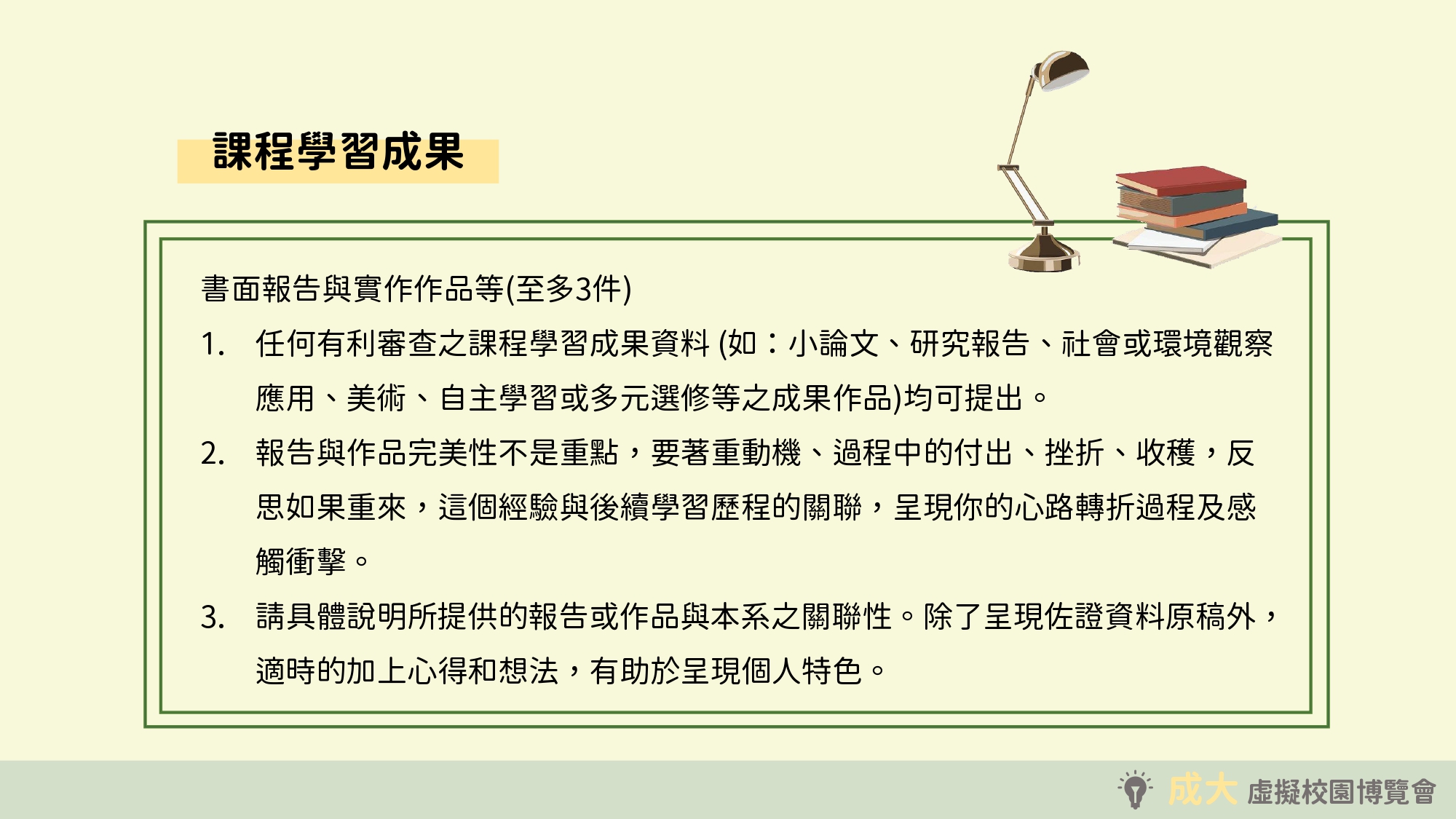 課程學習成果

書面報告與實作作品等(至多3件)

1. 任何有利審查之課程學習成果資料 (如：小論文、研究報告、社會或環境觀察應用、美術、自主學習或多元選修等之成果作品)均可提出。

2. 報告與作品完美性不是重點，要著重動機、過程中的付出、挫折、收穫，反思如果重來，這個經驗與後續學習歷程的關聯，呈現你的心路轉折過程及感觸衝擊。

3. 請具體說明所提供的報告或作品與本系之關聯性。除了呈現佐證資料原稿外，適時的加上心得和想法，有助於呈現個人特色。

成大 虛擬校園博覽會